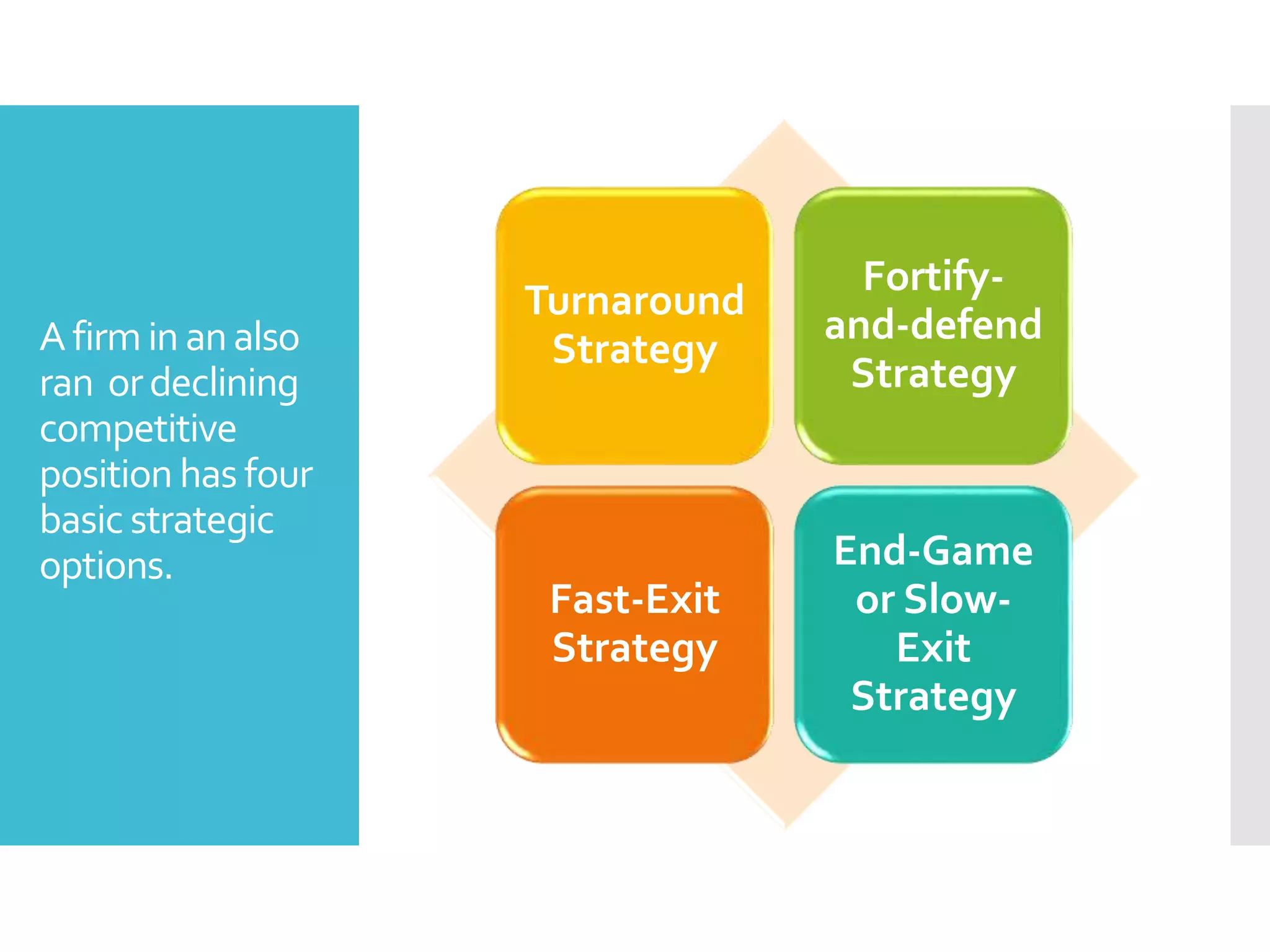 A firm in an also ran or declining competitive position has four basic strategic options.

Turnaround Strategy

Fortify-and-defend Strategy

Fast-Exit Strategy

End-Game or Slow-Exit Strategy